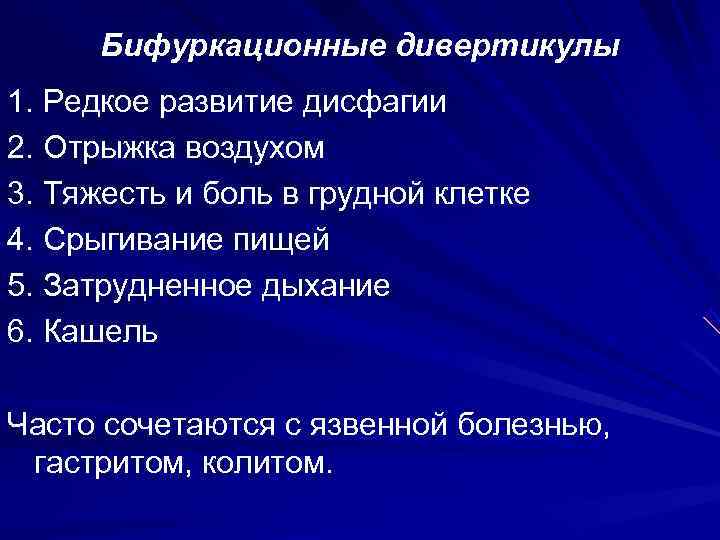 Бифуркационные дивертикулы

1. Редкое развитие дисфагии
2. Отрыжка воздухом
3. Тяжесть и боль в грудной клетке
4. Срыгивание пищей
5. Затрудненное дыхание
6. Кашель

Часто сочетаются с язвенной болезнью, гастритом, колитом.